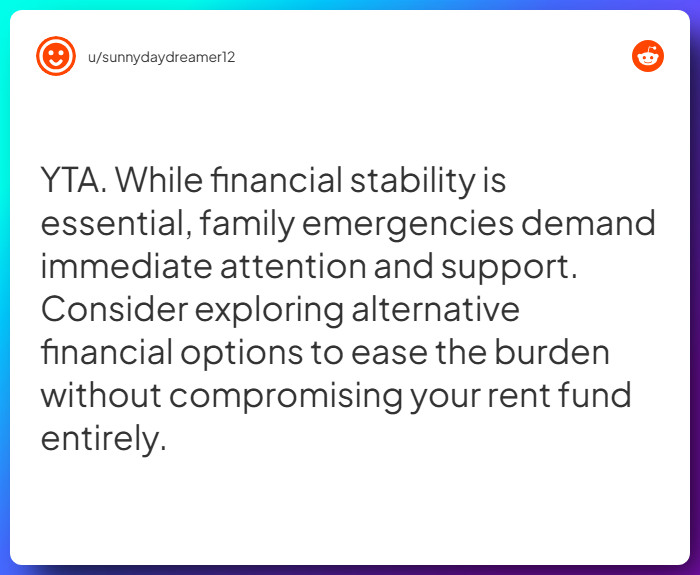 u/sunnydaydreamer12

YTA. While financial stability is essential, family emergencies demand immediate attention and support. Consider exploring alternative financial options to ease the burden without compromising your rent fund entirely.